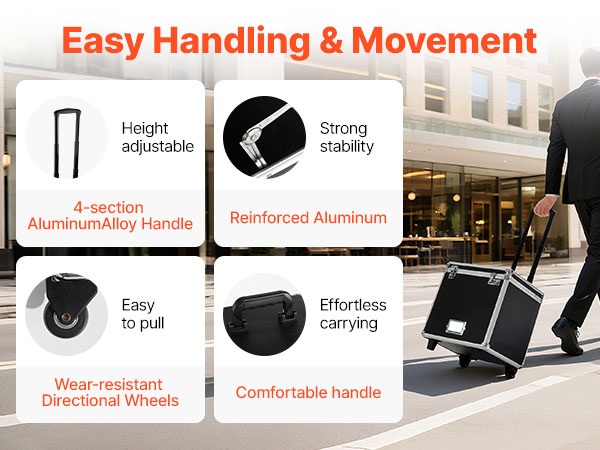 Easy Handling & Movement

Height adjustable

4-section AluminumAlloy Handle

Strong stability

Reinforced Aluminum

Easy to pull

Wear-resistant Directional Wheels

Effortless carrying

Comfortable handle